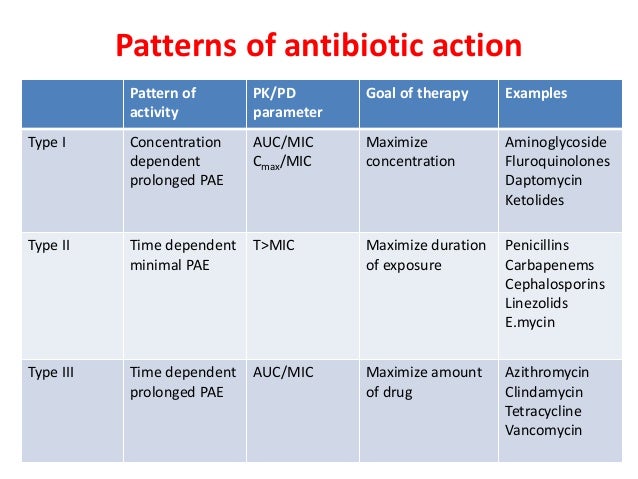 Patterns of antibiotic action

| | Pattern of activity | PK/PD parameter | Goal of therapy | Examples |
|---|---|---|---|---|
| Type I | Concentration dependent prolonged PAE | AUC/MIC $C_{max}$/MIC | Maximize concentration | Aminoglycoside Fluroquinolones Daptomycin Ketolides |
| Type II | Time dependent minimal PAE | T>MIC | Maximize duration of exposure | Penicillins Carbapenems Cephalosporins Linezolids E.mycin |
| Type III | Time dependent prolonged PAE | AUC/MIC | Maximize amount of drug | Azithromycin Clindamycin Tetracycline Vancomycin |